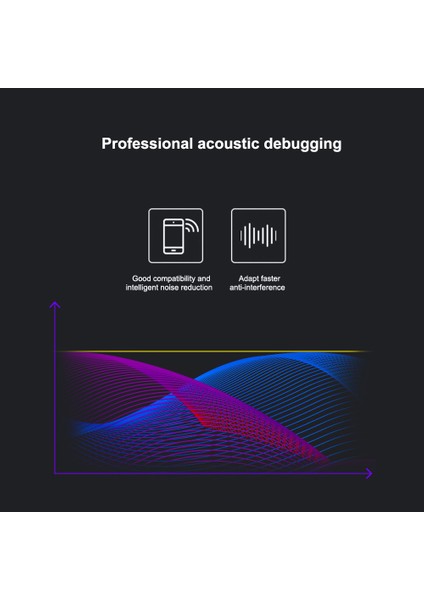 Professional acoustic debugging

Good compatibility and intelligent noise reduction

Adapt faster anti-interference